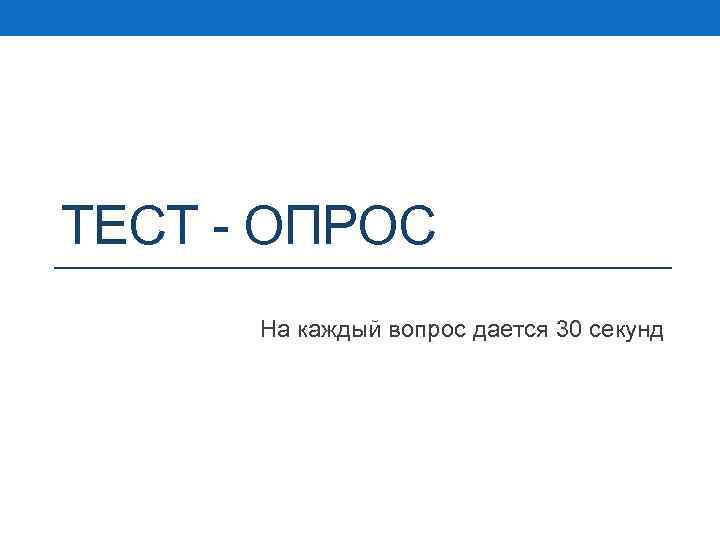 ТЕСТ - ОПРОС

На каждый вопрос дается 30 секунд